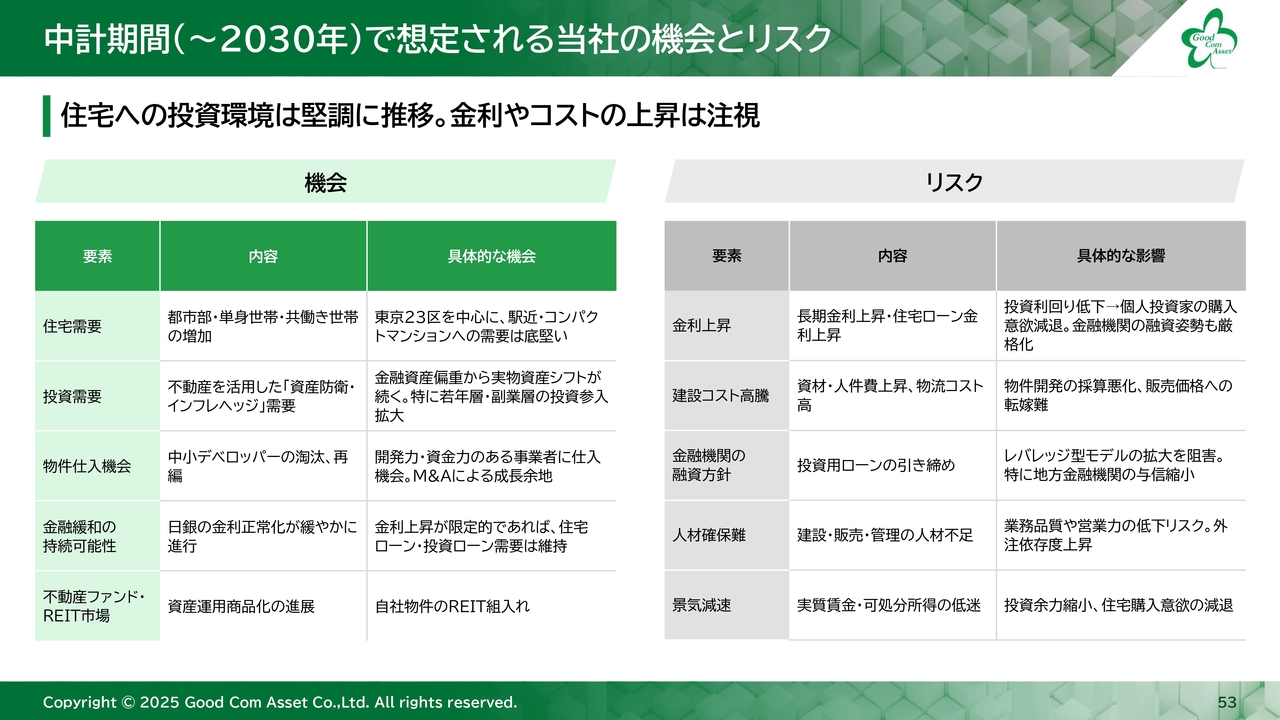 中計期間（～2030年）で想定される当社の機会とリスク

Good Com Asset

住宅への投資環境は堅調に推移。金利やコストの上昇は注視

機会

| 要素 | 内容 | 具体的な機会 |
|---|---|---|
| 住宅需要 | 都市部・単身世帯・共働き世帯の増加 | 東京23区を中心に、駅近・コンパクトマンションへの需要は底堅い |
| 投資需要 | 不動産を活用した「資産防衛・インフレヘッジ」需要 | 金融資産偏重から実物資産シフトが続く。特に若年層・副業層の投資参入拡大 |
| 物件仕入機会 | 中小デベロッパーの淘汰、再編 | 開発力・資金力のある事業者に仕入機会。M&Aによる成長余地 |
| 金融緩和の持続可能性 | 日銀の金利正常化が緩やかに進行 | 金利上昇が限定的であれば、住宅ローン・投資ローン需要は維持 |
| 不動産ファンド・REIT市場 | 資産運用商品化の進展 | 自社物件のREIT組入れ |

リスク

| 要素 | 内容 | 具体的な影響 |
|---|---|---|
| 金利上昇 | 長期金利上昇・住宅ローン金利上昇 | 投資利回り低下→個人投資家の購入意欲減退。金融機関の融資姿勢も厳格化 |
| 建設コスト高騰 | 資材・人件費上昇、物流コスト高 | 物件開発の採算悪化、販売価格への転嫁難 |
| 金融機関の融資方針 | 投資用ローンの引き締め | レバレッジ型モデルの拡大を阻害。特に地方金融機関の与信縮小 |
| 人材確保難 | 建設・販売・管理の人材不足 | 業務品質や営業力の低下リスク。外注依存度上昇 |
| 景気減速 | 実質賃金・可処分所得の低迷 | 投資余力縮小、住宅購入意欲の減退 |

Copyright © 2025 Good Com Asset Co.,Ltd. All rights reserved.

53